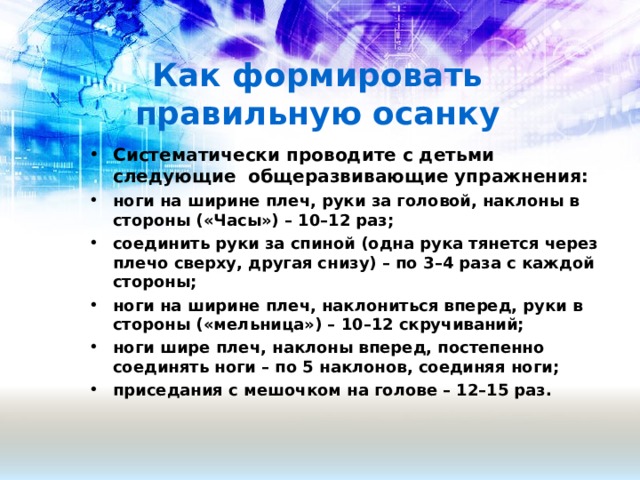 Как формировать правильную осанку

• Систематически проводите с детьми следующие общеразвивающие упражнения:
• ноги на ширине плеч, руки за головой, наклоны в стороны («Часы») – 10–12 раз;
• соединить руки за спиной (одна рука тянется через плечо сверху, другая снизу) – по 3–4 раза с каждой стороны;
• ноги на ширине плеч, наклониться вперед, руки в стороны («мельница») – 10–12 скручиваний;
• ноги шире плеч, наклоны вперед, постепенно соединять ноги – по 5 наклонов, соединяя ноги;
• приседания с мешочком на голове – 12–15 раз.